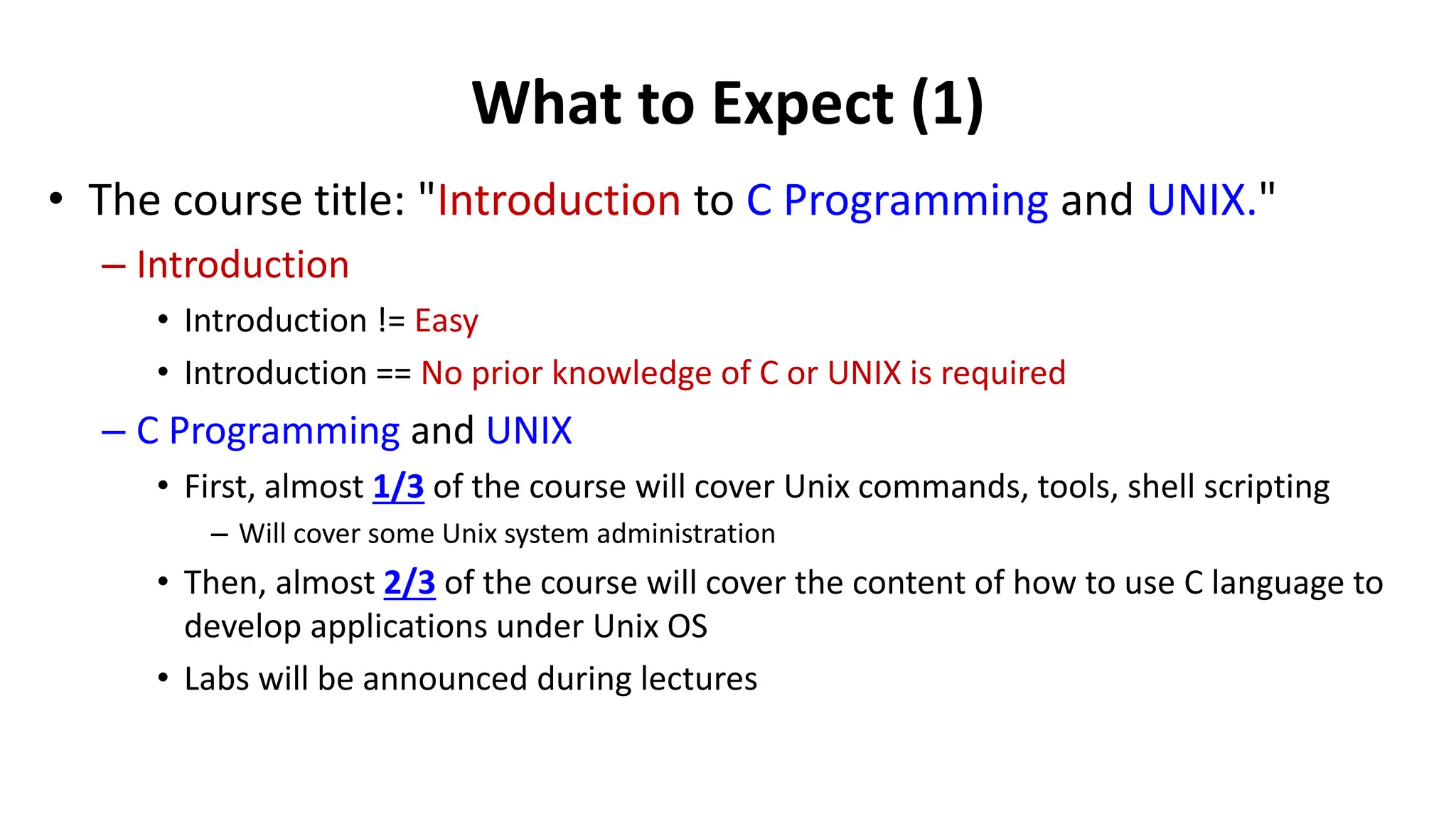 What to Expect (1)

• The course title: "Introduction to C Programming and UNIX."

– Introduction

• Introduction != Easy

• Introduction == No prior knowledge of C or UNIX is required

– C Programming and UNIX

• First, almost 1/3 of the course will cover Unix commands, tools, shell scripting

– Will cover some Unix system administration

• Then, almost 2/3 of the course will cover the content of how to use C language to develop applications under Unix OS

• Labs will be announced during lectures